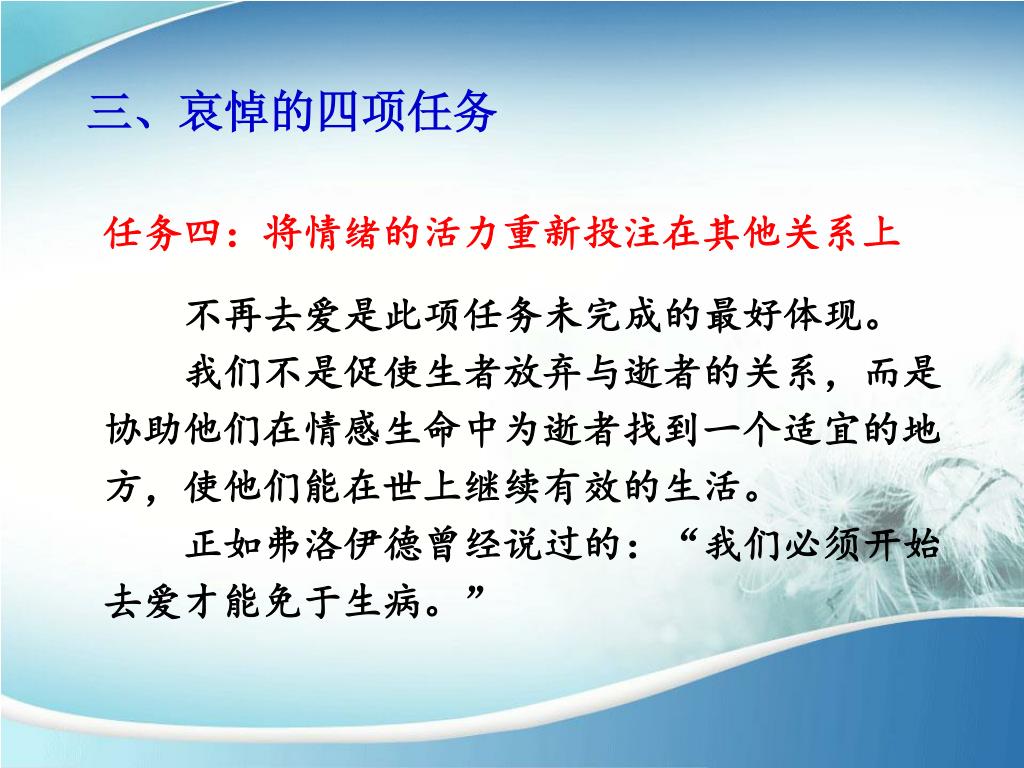 三、哀悼的四项任务

任务四：将情绪的活力重新投注在其他关系上

不再去爱是此项任务未完成的最好体现。

我们不是促使生者放弃与逝者的关系，而是协助他们在情感生命中为逝者找到一个适宜的地方，使他们能在世上继续有效的生活。

正如弗洛伊德曾经说过的：“我们必须开始去爱才能免于生病。”